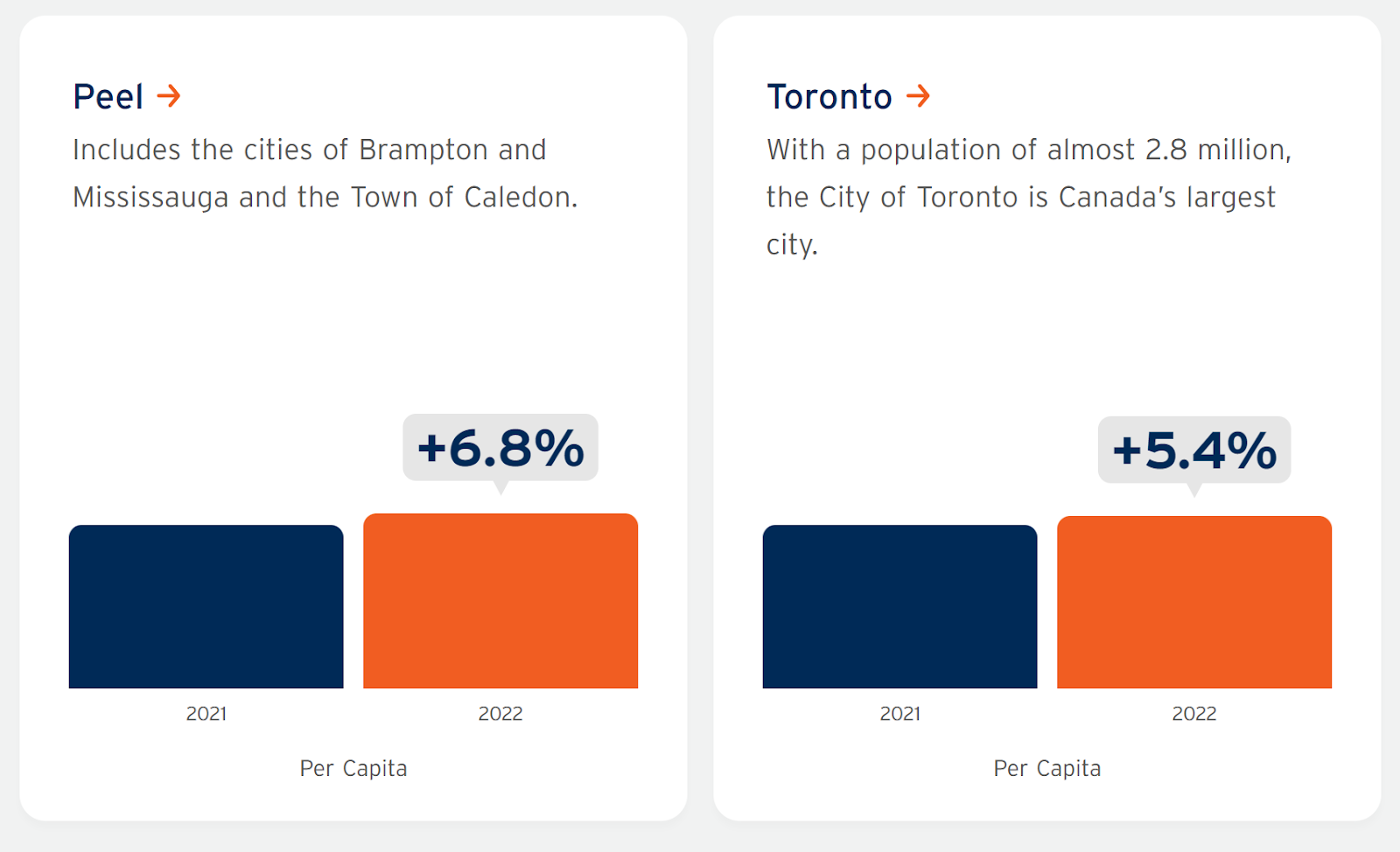 Peel →

Includes the cities of Brampton and Mississauga and the Town of Caledon.

+6.8%

2021

2022

Per Capita

Toronto →

With a population of almost 2.8 million, the City of Toronto is Canada's largest city.

+5.4%

2021

2022

Per Capita